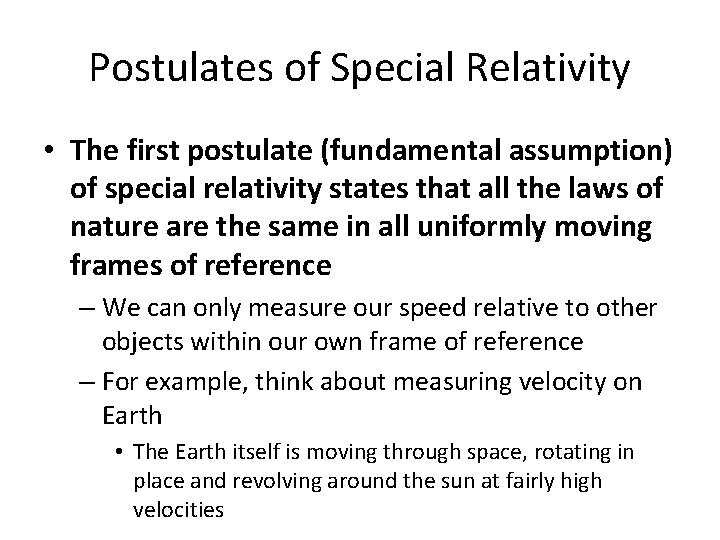 Postulates of Special Relativity

• The first postulate (fundamental assumption) of special relativity states that all the laws of nature are the same in all uniformly moving frames of reference

– We can only measure our speed relative to other objects within our own frame of reference

– For example, think about measuring velocity on Earth

• The Earth itself is moving through space, rotating in place and revolving around the sun at fairly high velocities